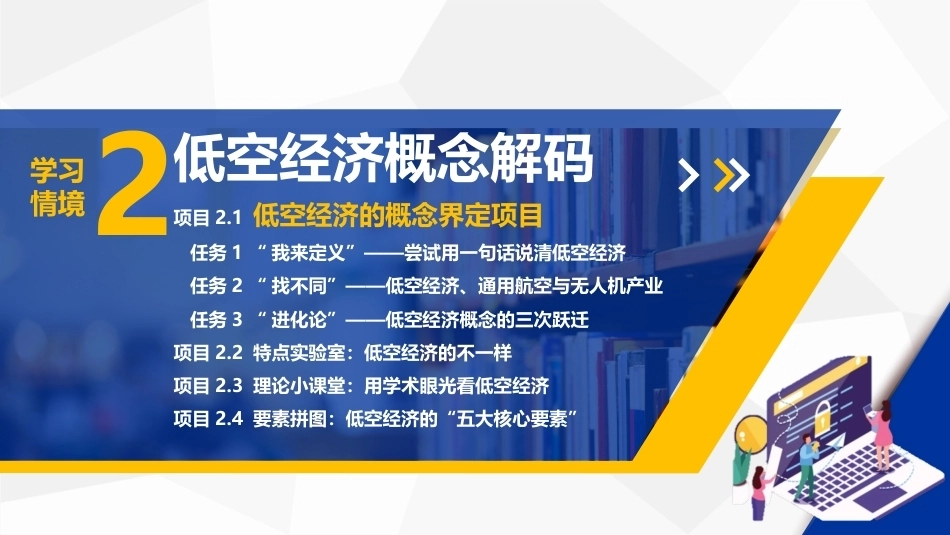 学习情境 2 低空经济概念解码

项目 2.1 低空经济的概念界定项目

任务 1 “我来定义”——尝试用一句话说清低空经济

任务 2 “找不同”——低空经济、通用航空与无人机产业

任务 3 “进化论”——低空经济概念的三次跃迁

项目 2.2 特点实验室：低空经济的不一样

项目 2.3 理论小课堂：用学术眼光看低空经济

项目 2.4 要素拼图：低空经济的“五大核心要素”